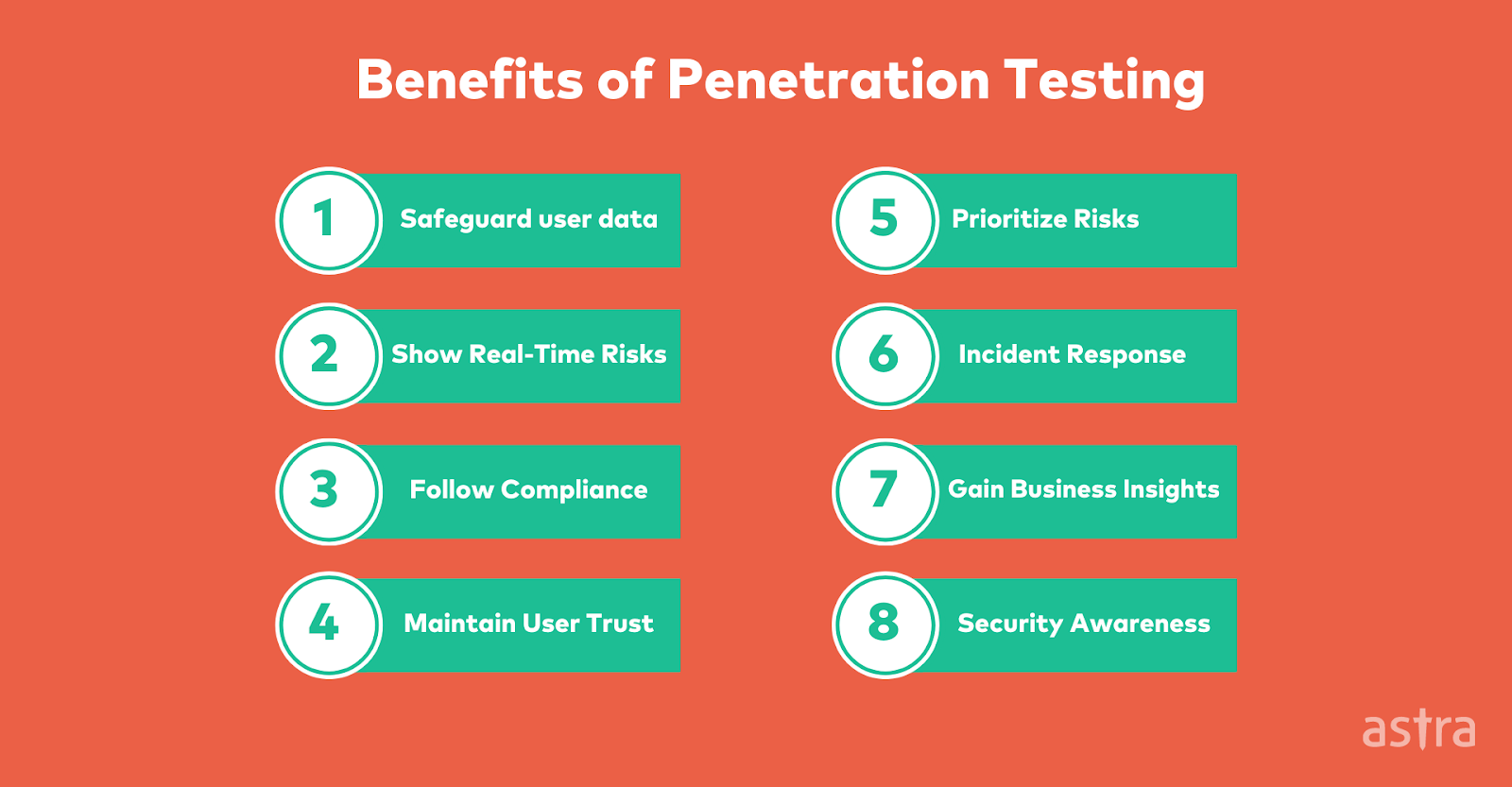 Benefits of Penetration Testing

1 Safeguard user data

2 Show Real-Time Risks

3 Follow Compliance

4 Maintain User Trust

5 Prioritize Risks

6 Incident Response

7 Gain Business Insights

8 Security Awareness

astra